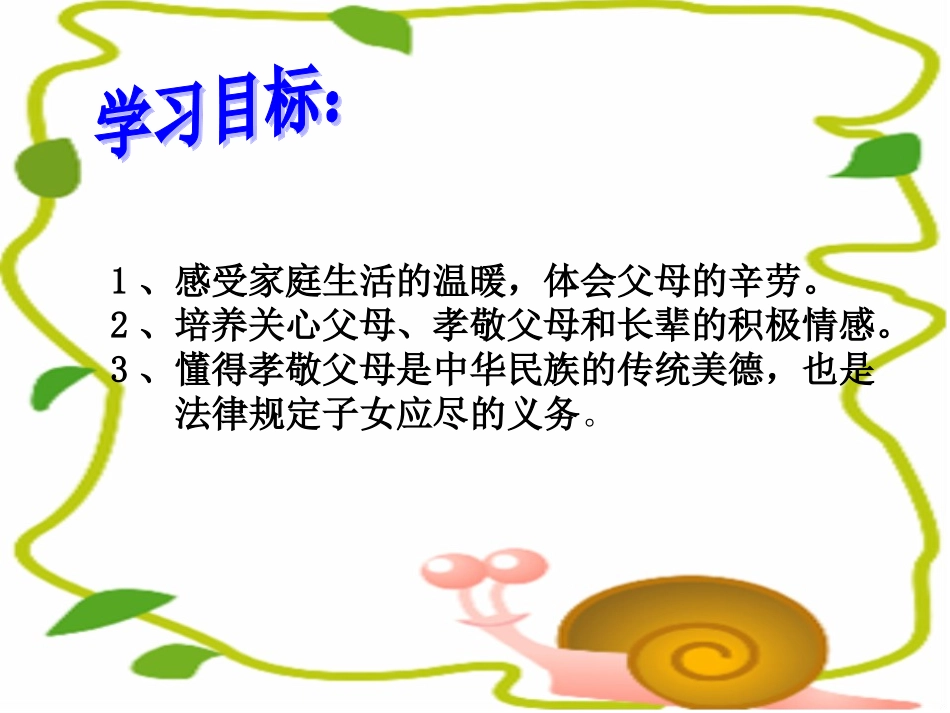 学习目标:

1、感受家庭生活的温暖，体会父母的辛劳。
2、培养关心父母、孝敬父母和长辈的积极情感。
3、懂得孝敬父母是中华民族的传统美德，也是法律规定子女应尽的义务。